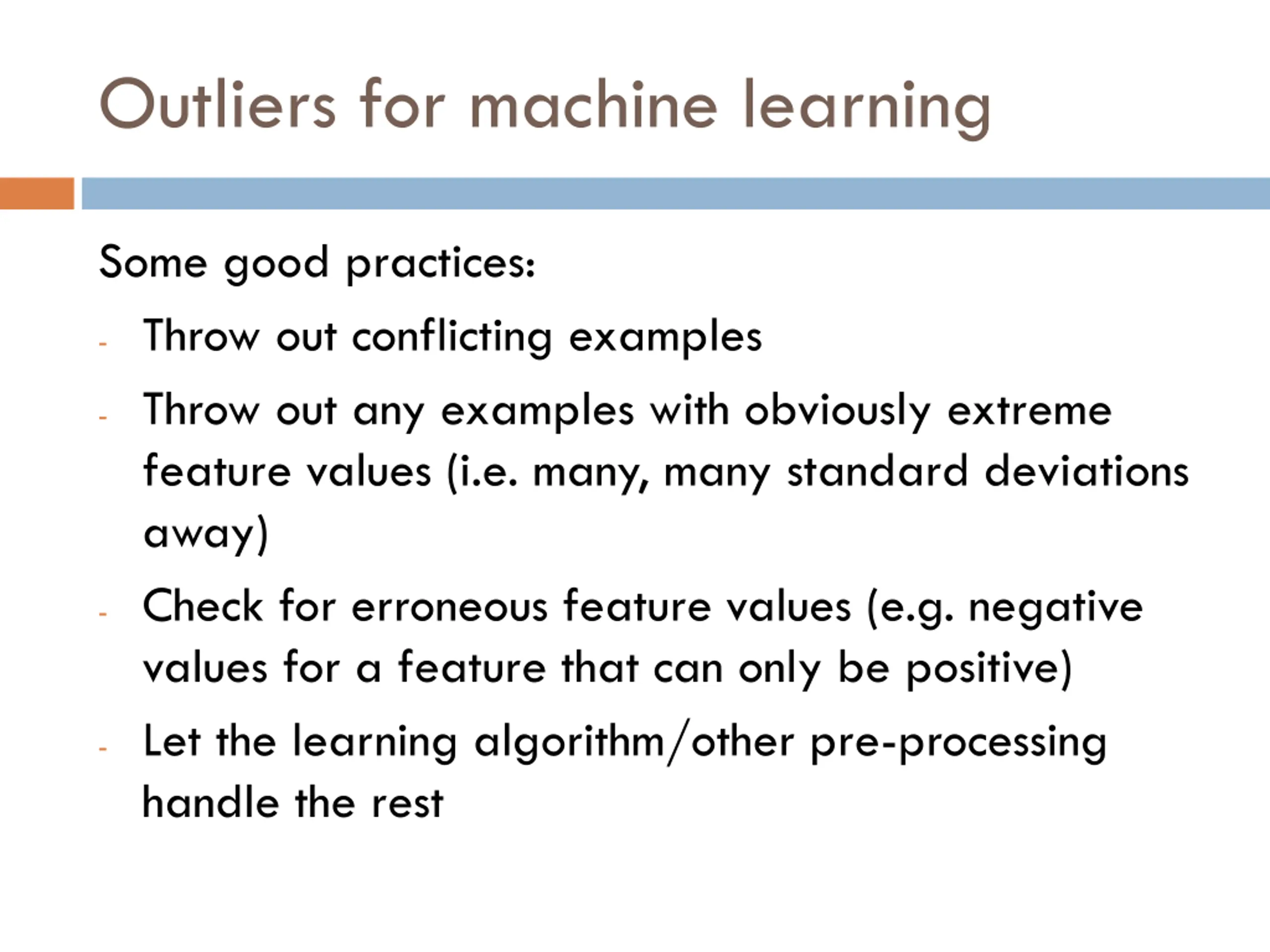 Outliers for machine learning

Some good practices:

- Throw out conflicting examples
- Throw out any examples with obviously extreme feature values (i.e. many, many standard deviations away)
- Check for erroneous feature values (e.g. negative values for a feature that can only be positive)
- Let the learning algorithm/other pre-processing handle the rest